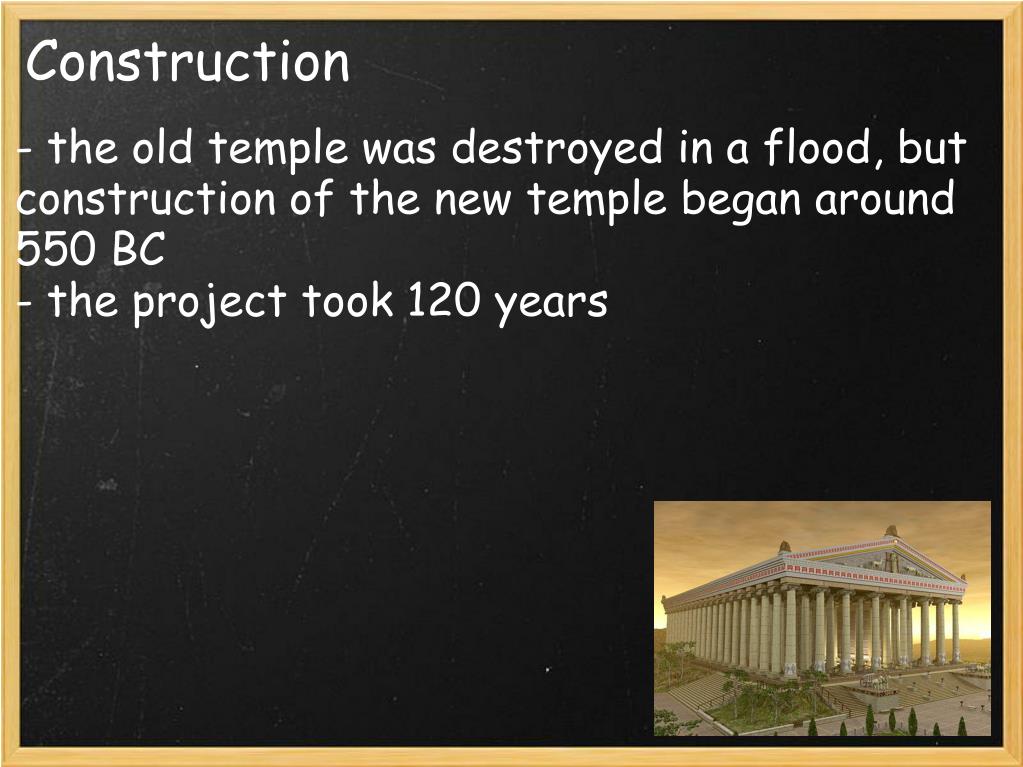 Construction

- the old temple was destroyed in a flood, but construction of the new temple began around 550 BC
- the project took 120 years